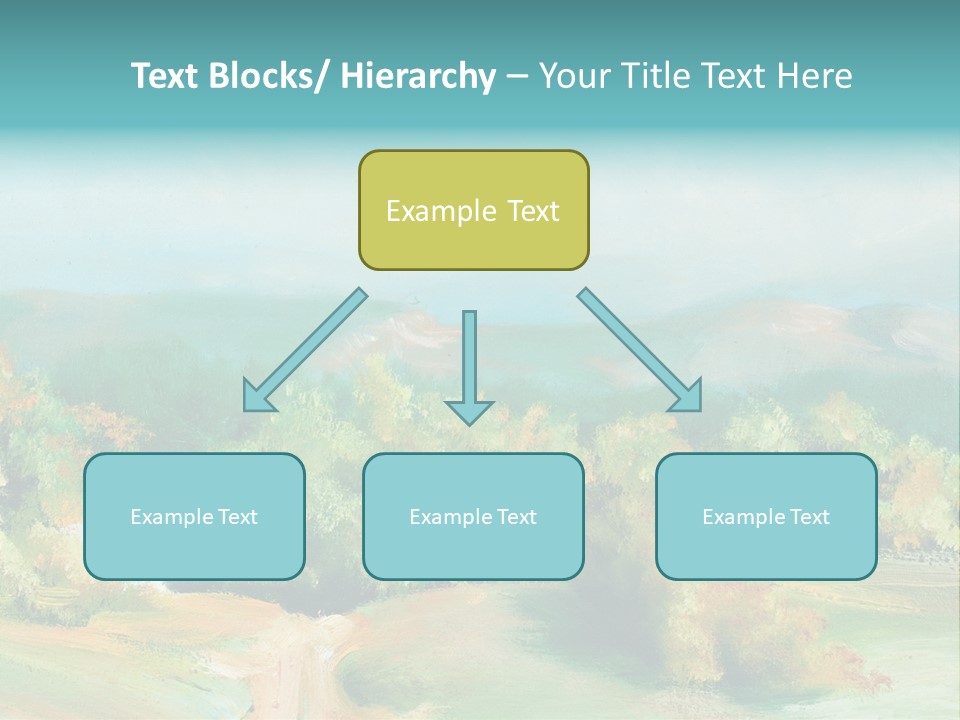 Text Blocks/ Hierarchy – Your Title Text Here

Example Text

Example Text

Example Text

Example Text